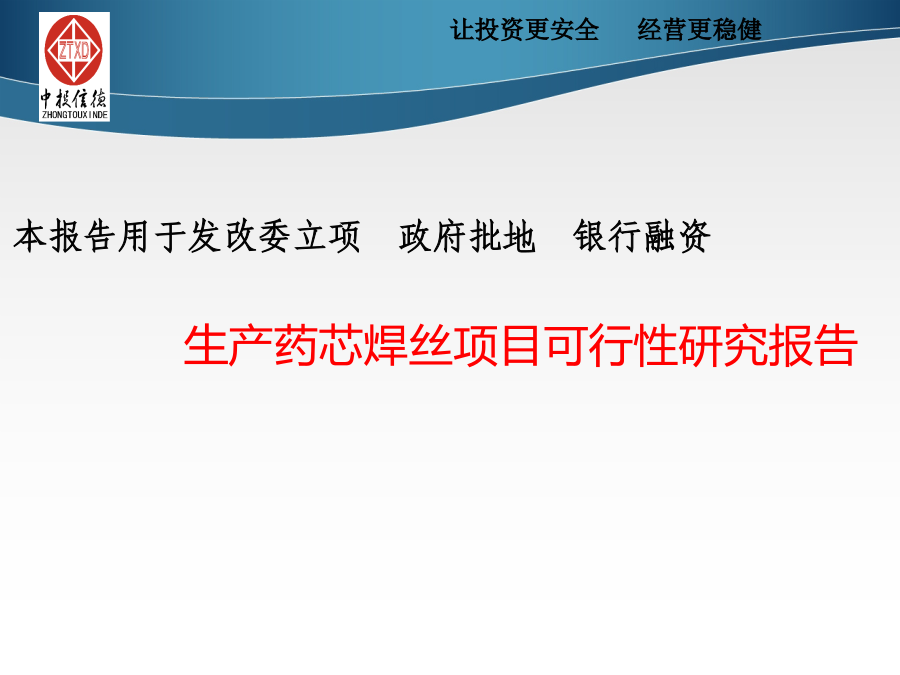 ZTXD
中投信德
ZHONGTOUXINDE

让投资更安全　经营更稳健

本报告用于发改委立项　政府批地　银行融资

生产药芯焊丝项目可行性研究报告